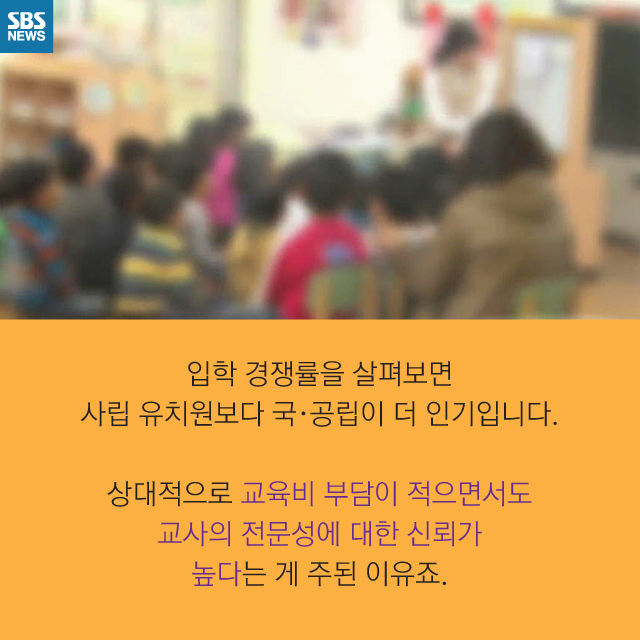 SBS NEWS

입학 경쟁률을 살펴보면
사립 유치원보다 국·공립이 더 인기입니다.

상대적으로 교육비 부담이 적으면서도
교사의 전문성에 대한 신뢰가
높다는 게 주된 이유죠.